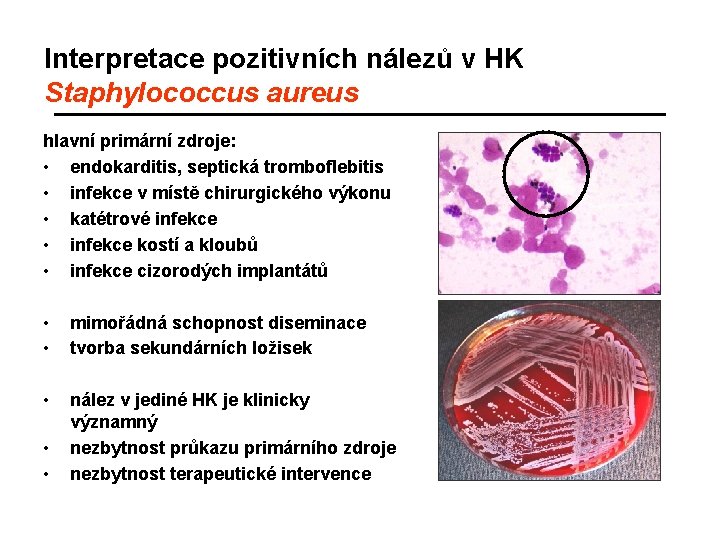 Interpretace pozitivních nálezů v HK
Staphylococcus aureus

hlavní primární zdroje:
• endokarditis, septická tromboflebitis
• infekce v místě chirurgického výkonu
• katétrové infekce
• infekce kostí a kloubů
• infekce cizorodých implantátů

• mimořádná schopnost diseminace
• tvorba sekundárních ložisek

• nález v jediné HK je klinicky významný
• nezbytnost průkazu primárního zdroje
• nezbytnost terapeutické intervence